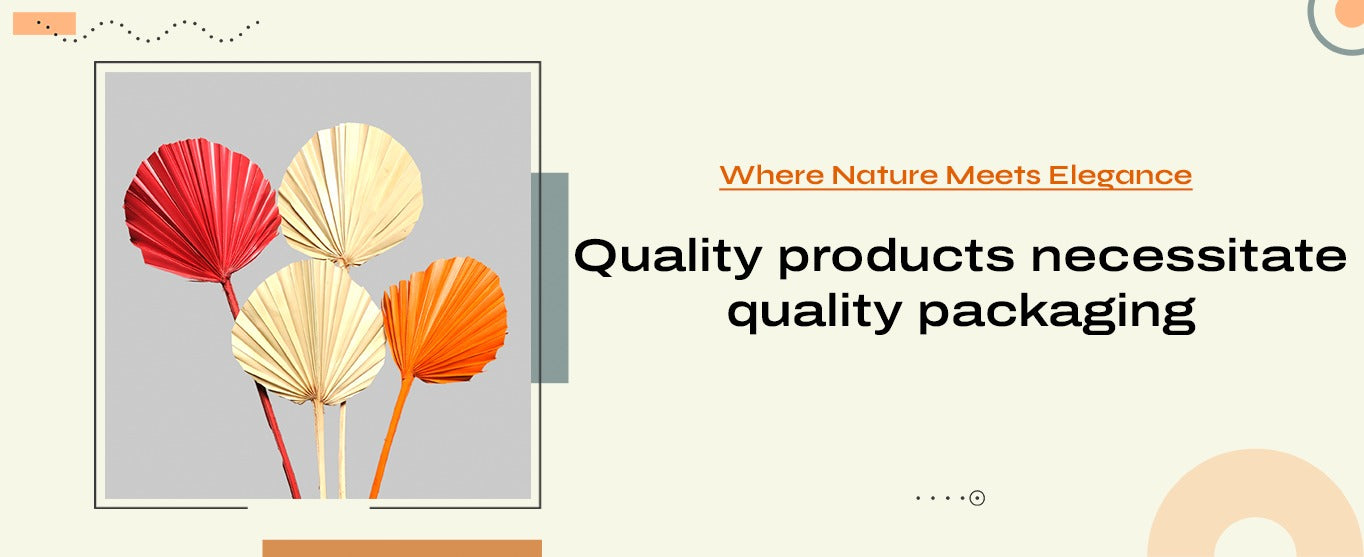 Where Nature Meets Elegance

Quality products necessitate quality packaging